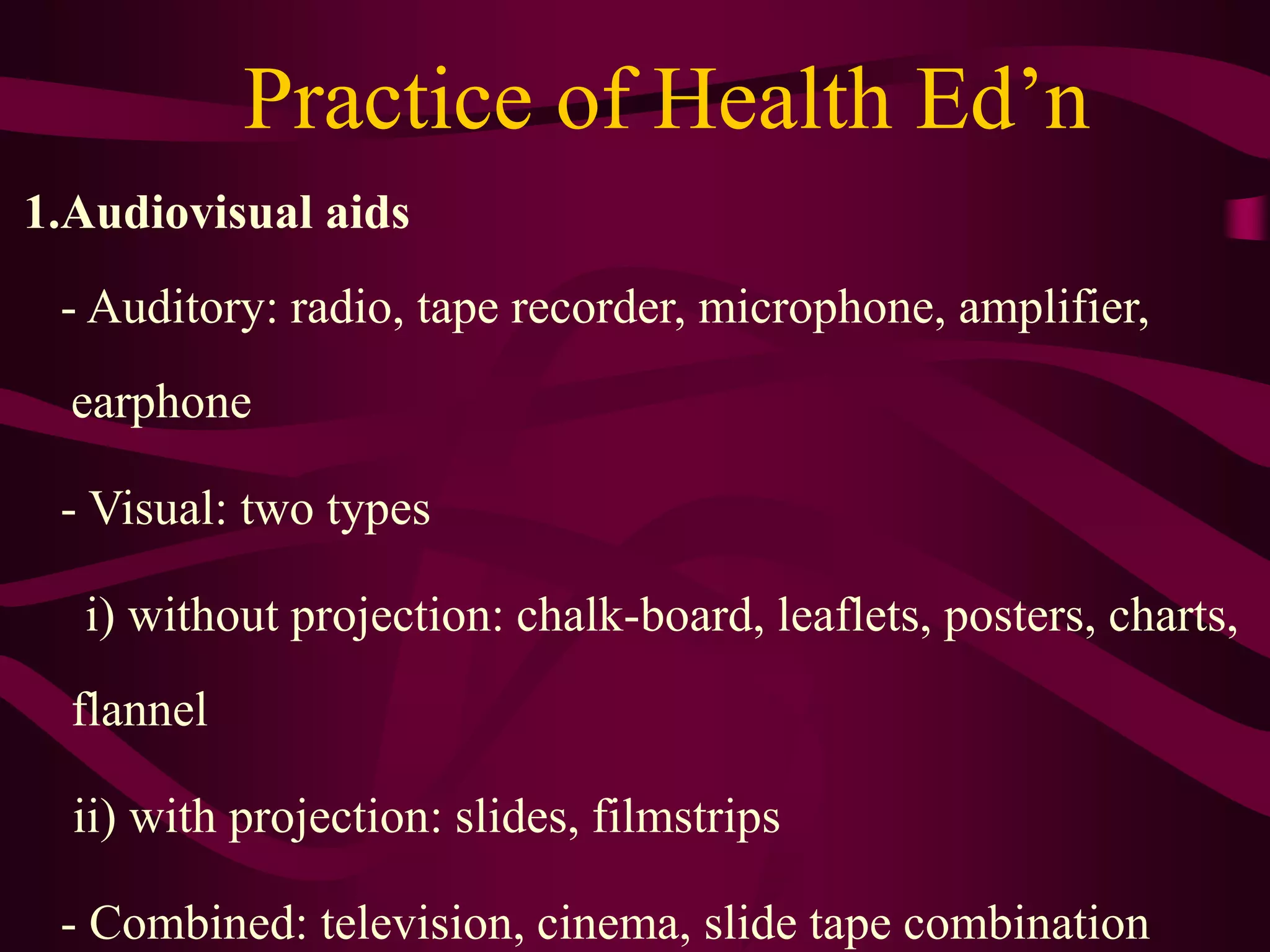 Practice of Health Ed’n

1.Audiovisual aids

- Auditory: radio, tape recorder, microphone, amplifier, earphone

- Visual: two types

i) without projection: chalk-board, leaflets, posters, charts, flannel

ii) with projection: slides, filmstrips

- Combined: television, cinema, slide tape combination